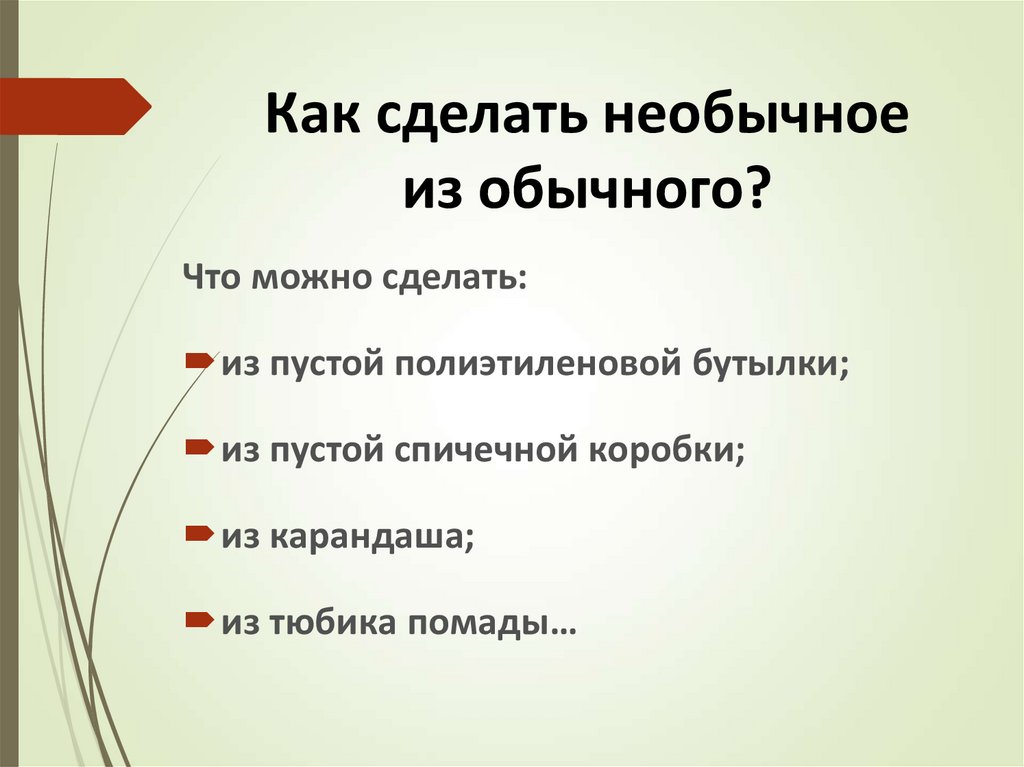 Как сделать необычное из обычного?

Что можно сделать:

из пустой полиэтиленовой бутылки;

из пустой спичечной коробки;

из карандаша;

из тюбика помады…